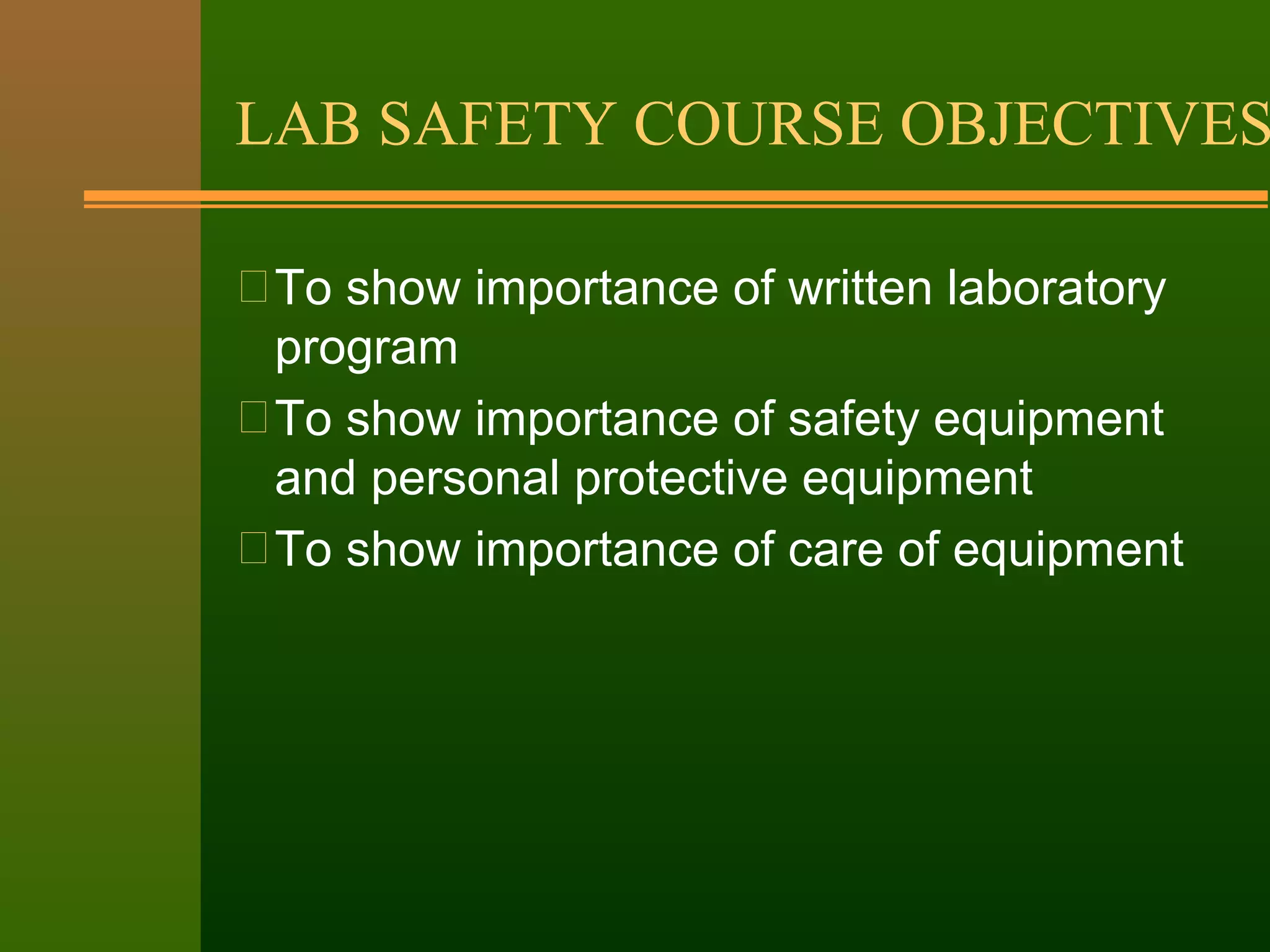 LAB SAFETY COURSE OBJECTIVES

To show importance of written laboratory program

To show importance of safety equipment and personal protective equipment

To show importance of care of equipment